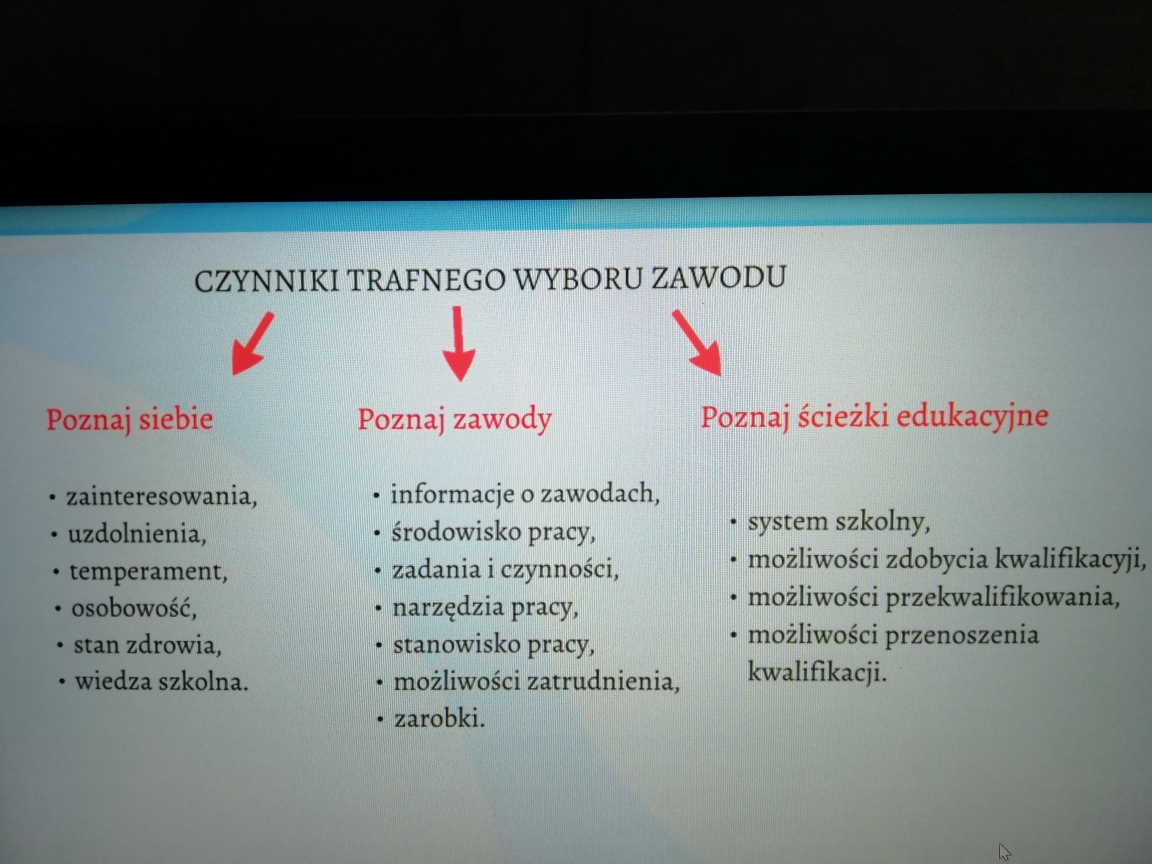 CZYNNIKI TRAFNEGO WYBORU ZAWODU

Poznaj siebie

• zainteresowania,
• uzdolnienia,
• temperament,
• osobowość,
• stan zdrowia,
• wiedza szkolna.

Poznaj zawody

• informacje o zawodach,
• środowisko pracy,
• zadania i czynności,
• narzędzia pracy,
• stanowisko pracy,
• możliwości zatrudnienia,
• zarobki.

Poznaj ścieżki edukacyjne

• system szkolny,
• możliwości zdobycia kwalifikacyji,
• możliwości przekwalifikowania,
• możliwości przenoszenia kwalifikacji.